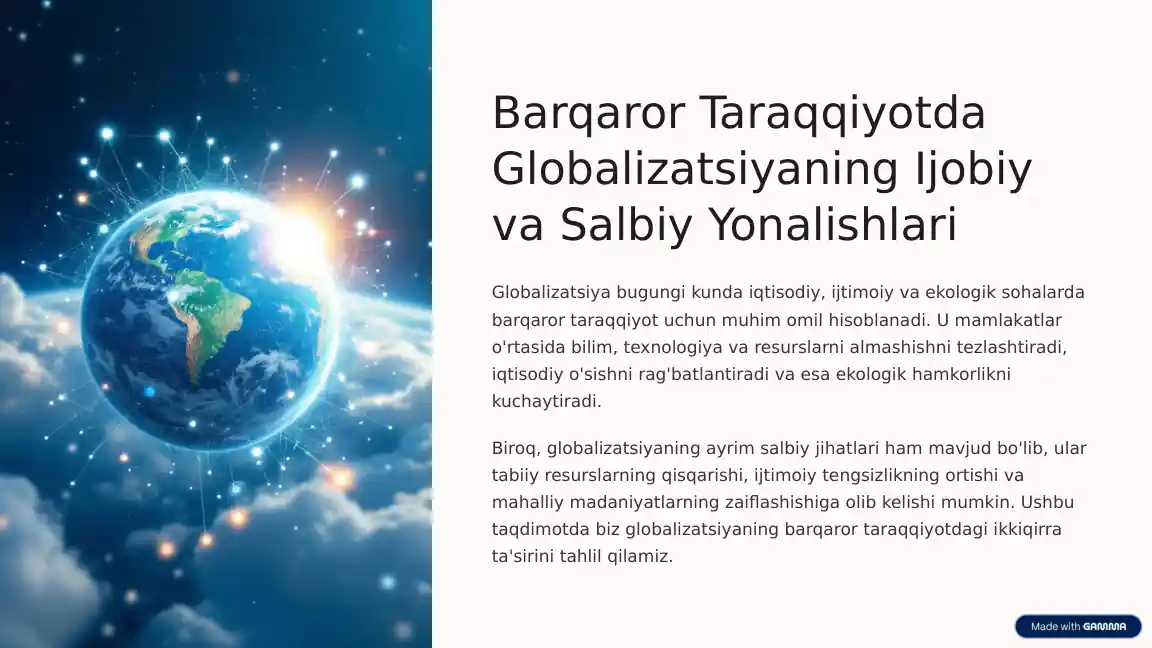 Barqaror Taraqqiyotda Globalizatsiyaning Ijobiy va Salbiy Yonalishlari

Globalizatsiya bugungi kunda iqtisodiy, ijtimoiy va ekologik sohalarda barqaror taraqqiyot uchun muhim omil hisoblanadi. U mamlakatlar o'rtasida bilim, texnologiya va resurslarni almashishni tezlashtiradi, iqtisodiy o'sishni rag'batlantiradi va esa ekologik hamkorlikni kuchaytiradi.

Biroq, globalizatsiyaning ayrim salbiy jihatlari ham mavjud bo'lib, ular tabiiy resurslarning qisqarishi, ijtimoiy tengsizlikning ortishi va mahalliy madaniyatlarning zaiflashishiga olib kelishi mumkin. Ushbu taqdimotda biz globalizatsiyaning barqaror taraqqiyotdagi ikkiqirra ta'sirini tahlil qilamiz.

Made with GAMMA